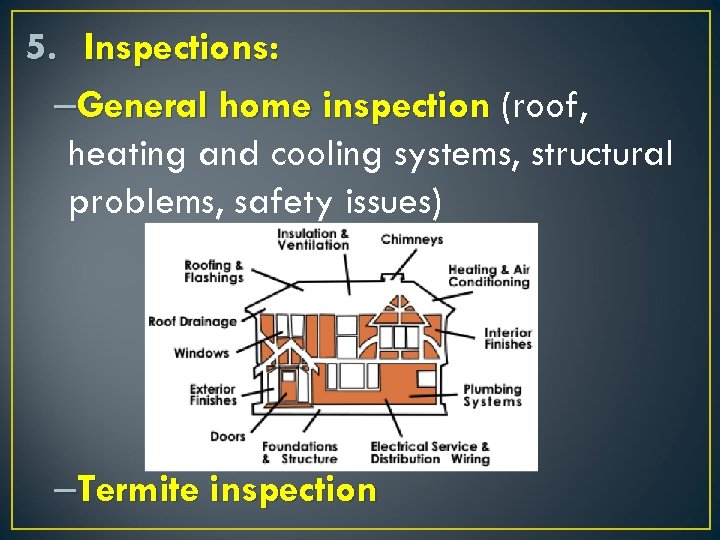 5. Inspections:

–General home inspection (roof, heating and cooling systems, structural problems, safety issues)

Insulation & Ventilation

Chimneys

Roofing & Flashings

Heating & Air Conditioning

Roof Drainage

Interior Finishes

Windows

Exterior Finishes

Plumbing Systems

Doors

Foundations & Structure

Electrical Service & Distribution Wiring

–Termite inspection